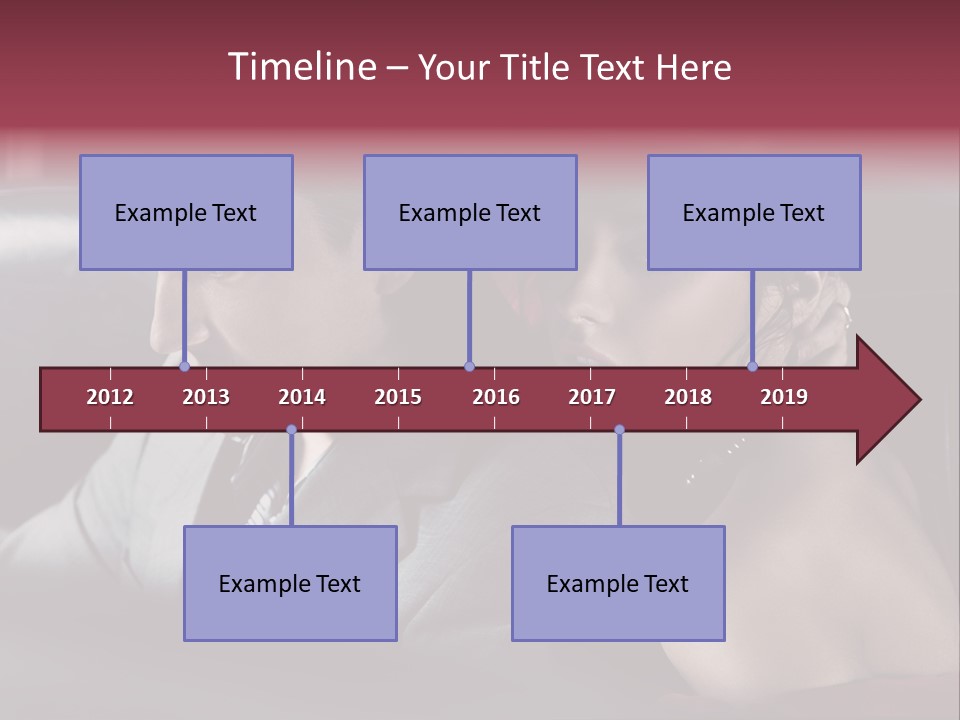 Timeline – Your Title Text Here

Example Text

Example Text

Example Text

2012 2013 2014 2015 2016 2017 2018 2019

Example Text

Example Text